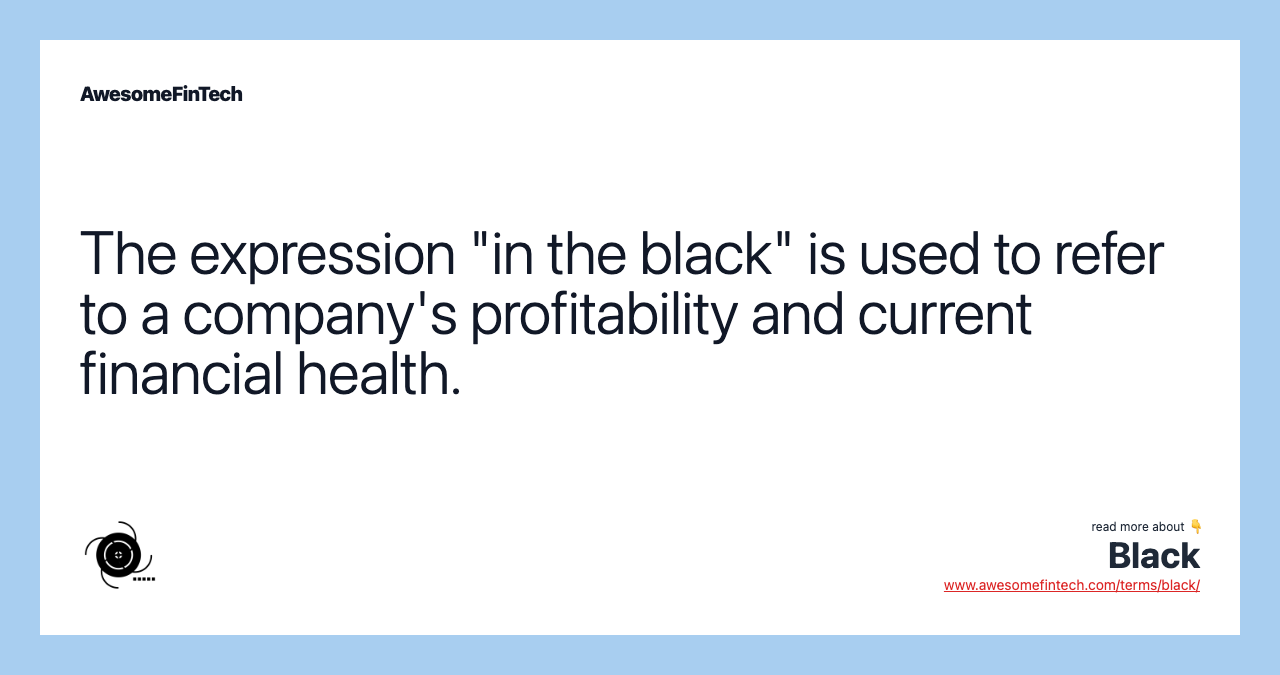 AwesomeFinTech

The expression "in the black" is used to refer to a company's profitability and current financial health.

read more about 👇
Black
www.awesomefintech.com/terms/black/